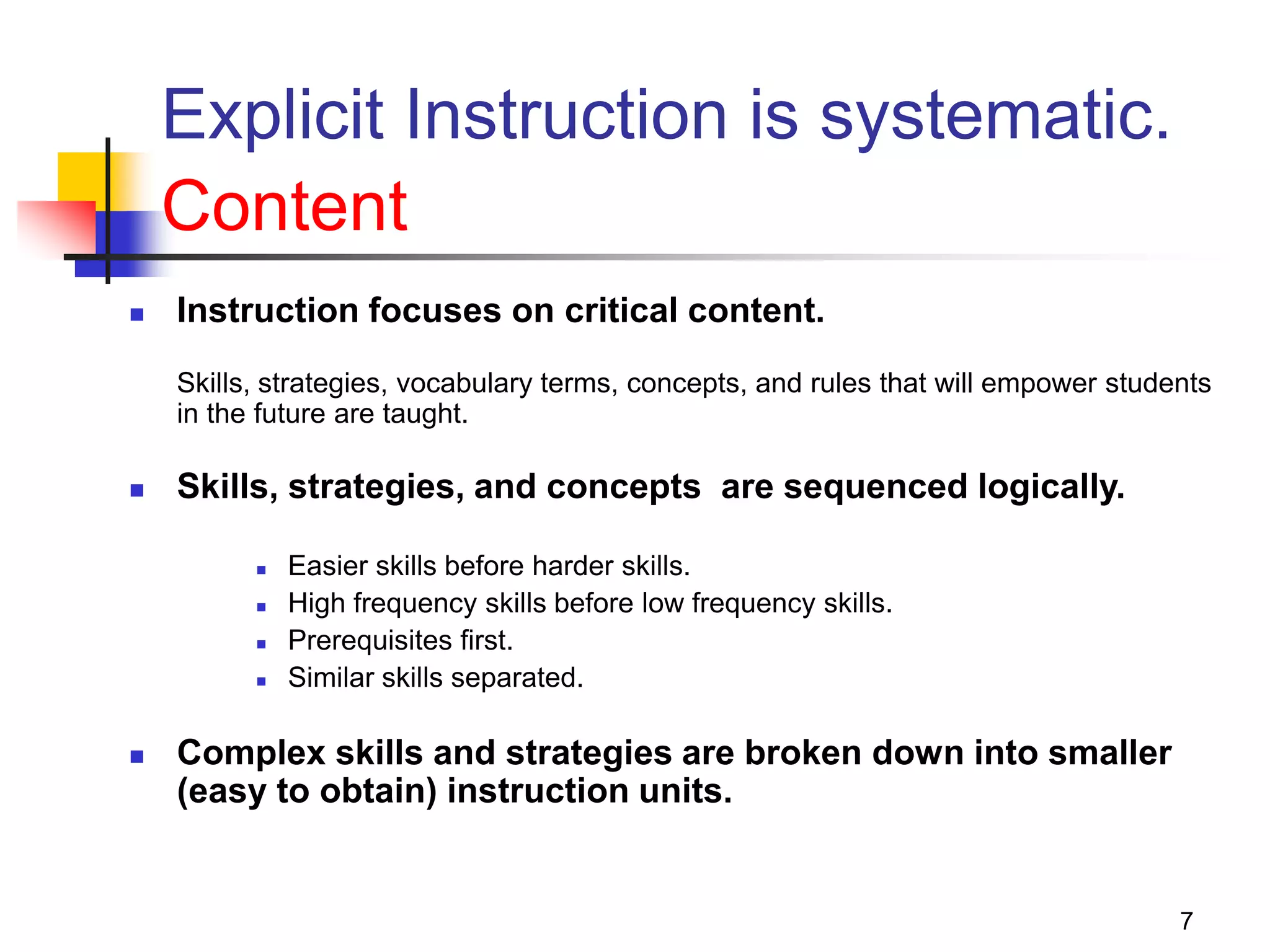 Explicit Instruction is systematic.
Content

- Instruction focuses on critical content.

Skills, strategies, vocabulary terms, concepts, and rules that will empower students in the future are taught.

- Skills, strategies, and concepts  are sequenced logically.

  - Easier skills before harder skills.
  - High frequency skills before low frequency skills.
  - Prerequisites first.
  - Similar skills separated.

- Complex skills and strategies are broken down into smaller (easy to obtain) instruction units.

7